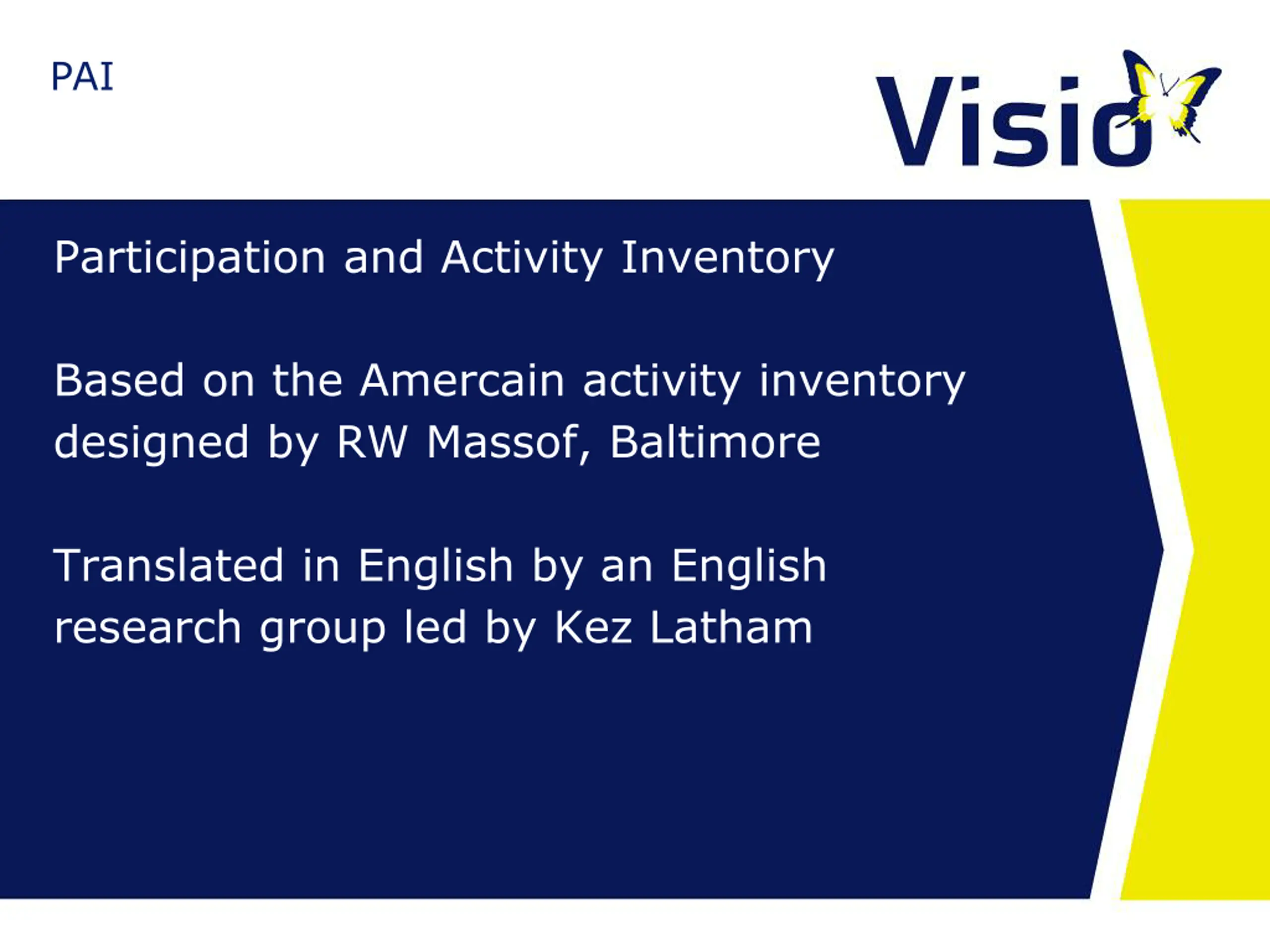 PAI

Visio

Participation and Activity Inventory

Based on the Amercain activity inventory designed by RW Massof, Baltimore

Translated in English by an English research group led by Kez Latham